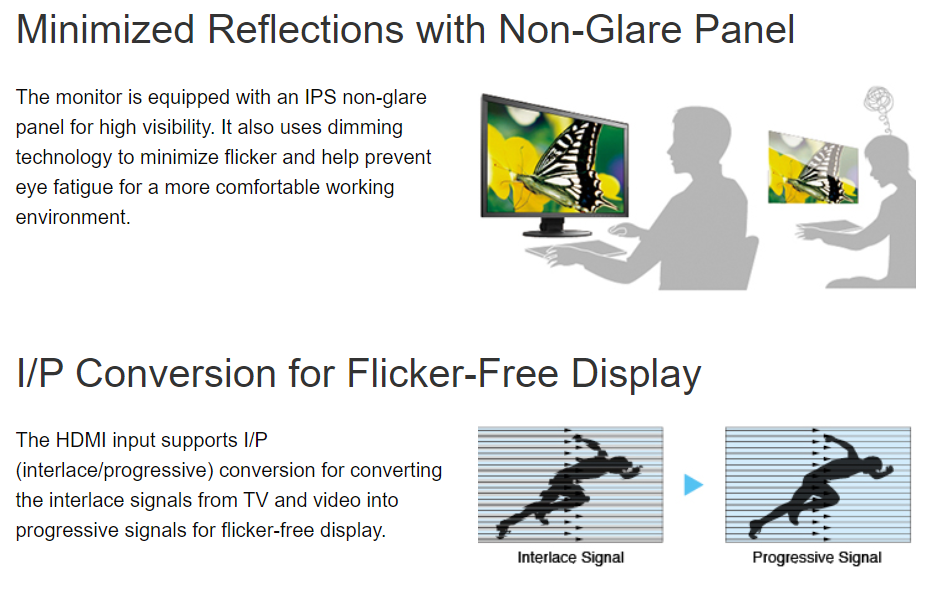 Minimized Reflections with Non-Glare Panel

The monitor is equipped with an IPS non-glare panel for high visibility. It also uses dimming technology to minimize flicker and help prevent eye fatigue for a more comfortable working environment.

I/P Conversion for Flicker-Free Display

The HDMI input supports I/P (interlace/progressive) conversion for converting the interlace signals from TV and video into progressive signals for flicker-free display.

Interlace Signal

Progressive Signal